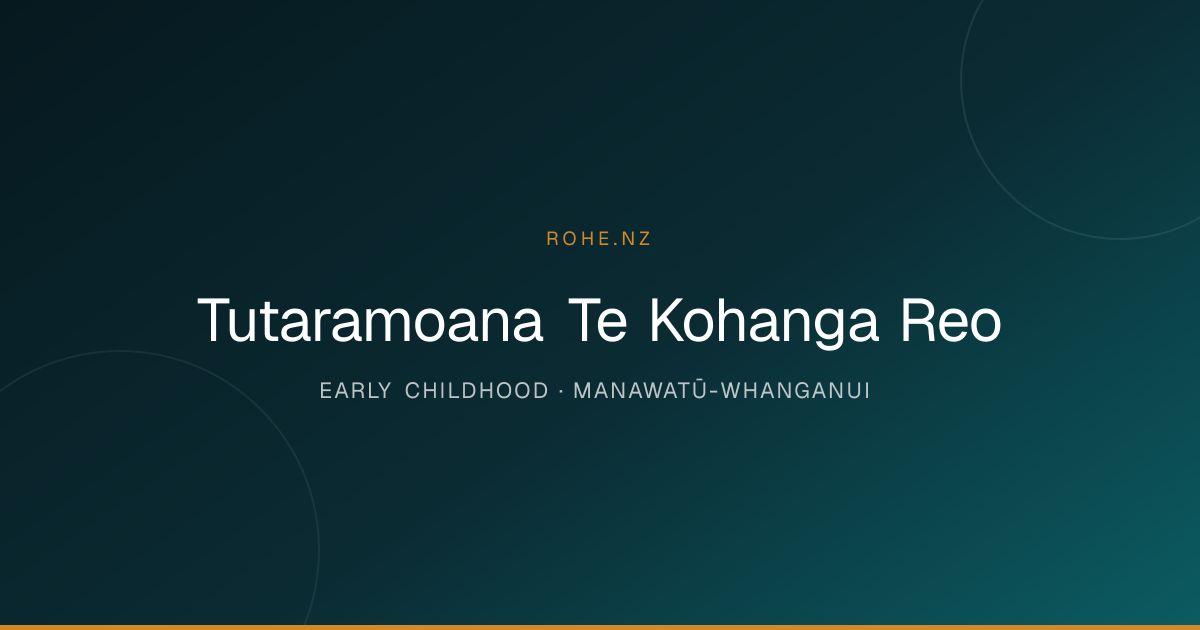 ROHE.NZ

Tutaramoana Te Kohanga Reo

EARLY CHILDHOOD · MANAWATŪ-WHANGANUI